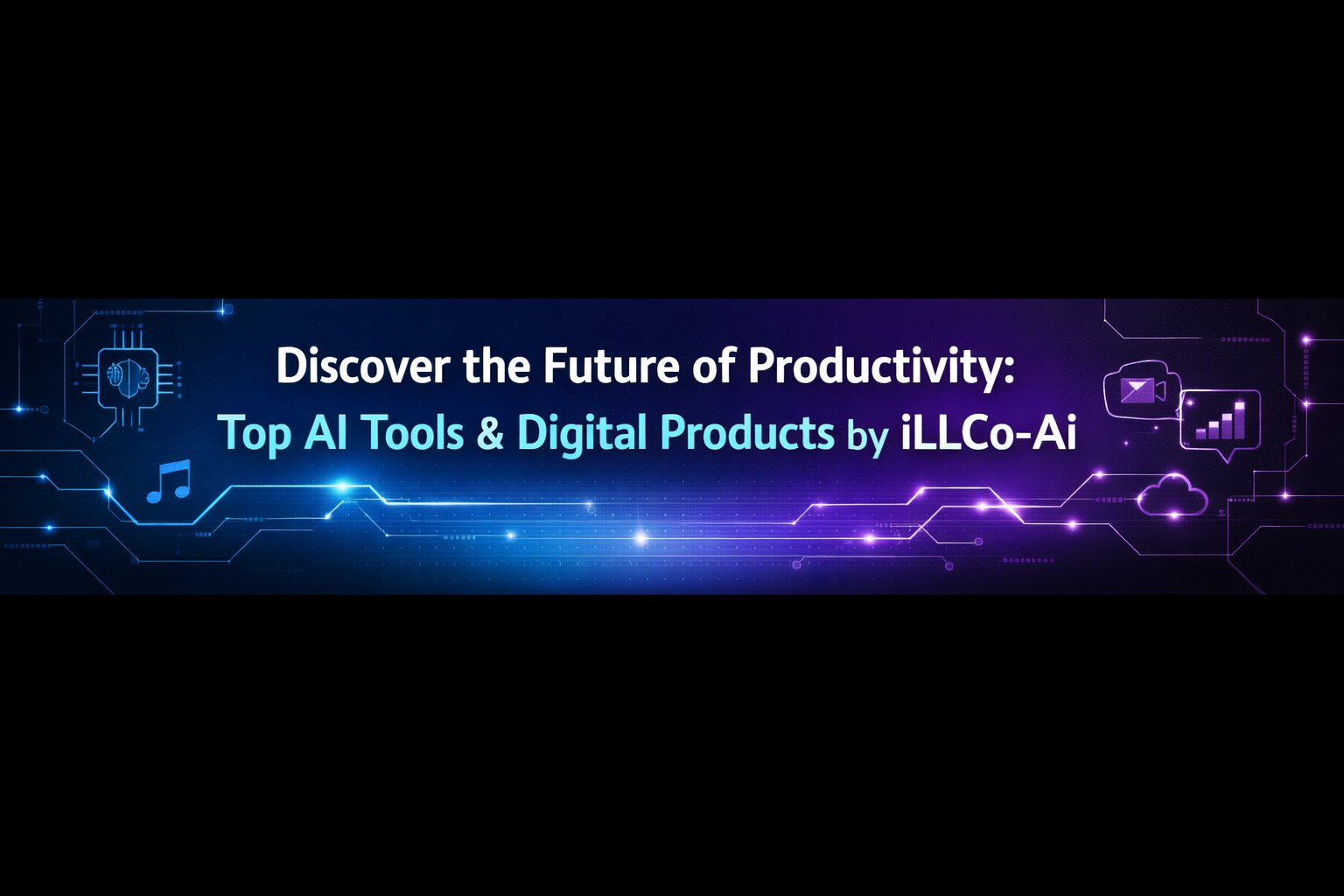 Discover the Future of Productivity:
Top AI Tools & Digital Products by iLLCo-Ai